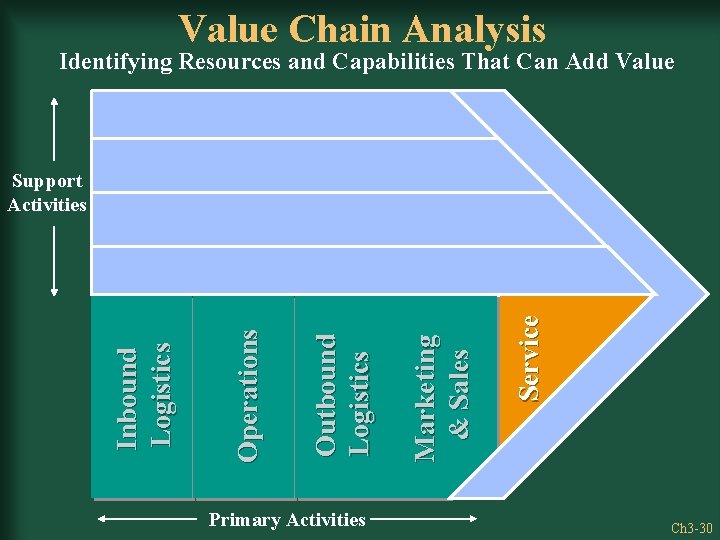 Value Chain Analysis
Identifying Resources and Capabilities That Can Add Value

Support Activities

Inbound Logistics

Operations

Outbound Logistics

Marketing & Sales

Service

Primary Activities

Ch3-30